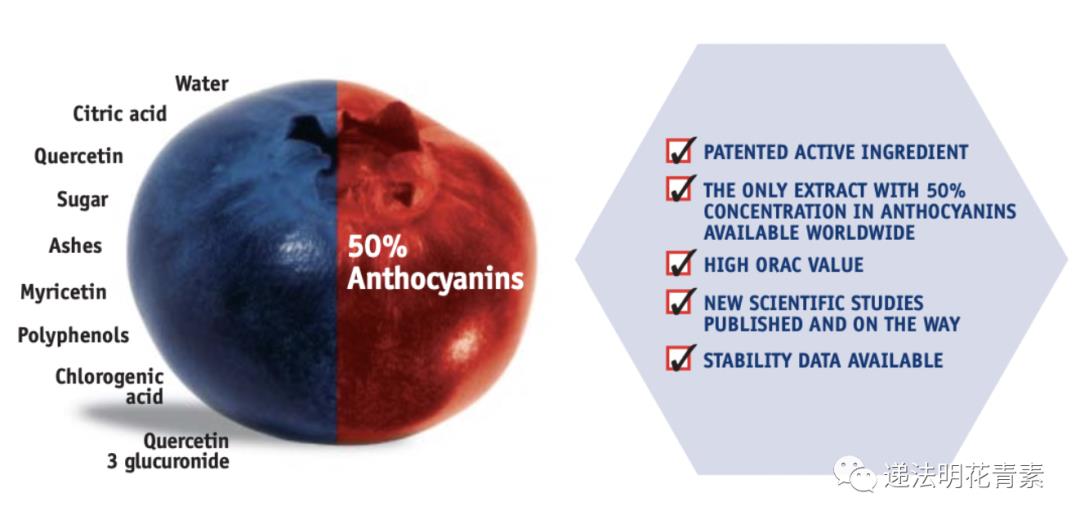 Water
Citric acid
Quercetin
Sugar
Ashes
Myricetin
Polyphenols
Chlorogenic acid
Quercetin 3 glucuronide

50% Anthocyanins

PATENTED ACTIVE INGREDIENT
THE ONLY EXTRACT WITH 50% CONCENTRATION IN ANTHOCYANINS AVAILABLE WORLDWIDE
HIGH ORAC VALUE
NEW SCIENTIFIC STUDIES PUBLISHED AND ON THE WAY
STABILITY DATA AVAILABLE

递法明花青素